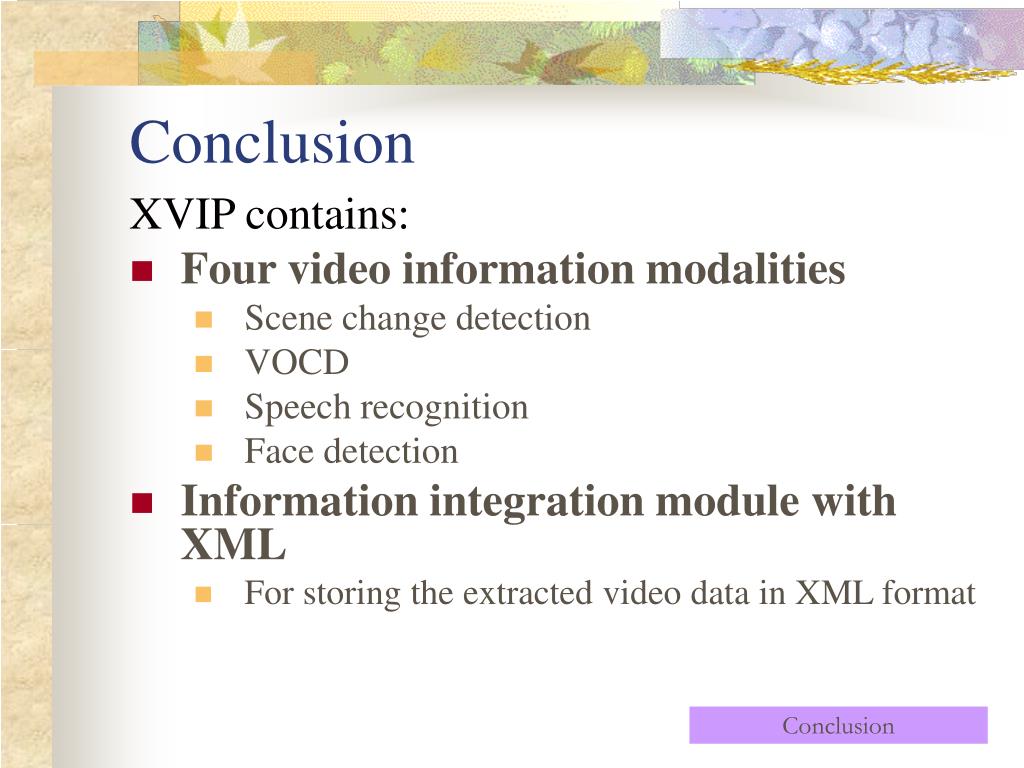 Conclusion

XVIP contains:

- Four video information modalities
  - Scene change detection
  - VOCD
  - Speech recognition
  - Face detection
- Information integration module with XML
  - For storing the extracted video data in XML format

Conclusion